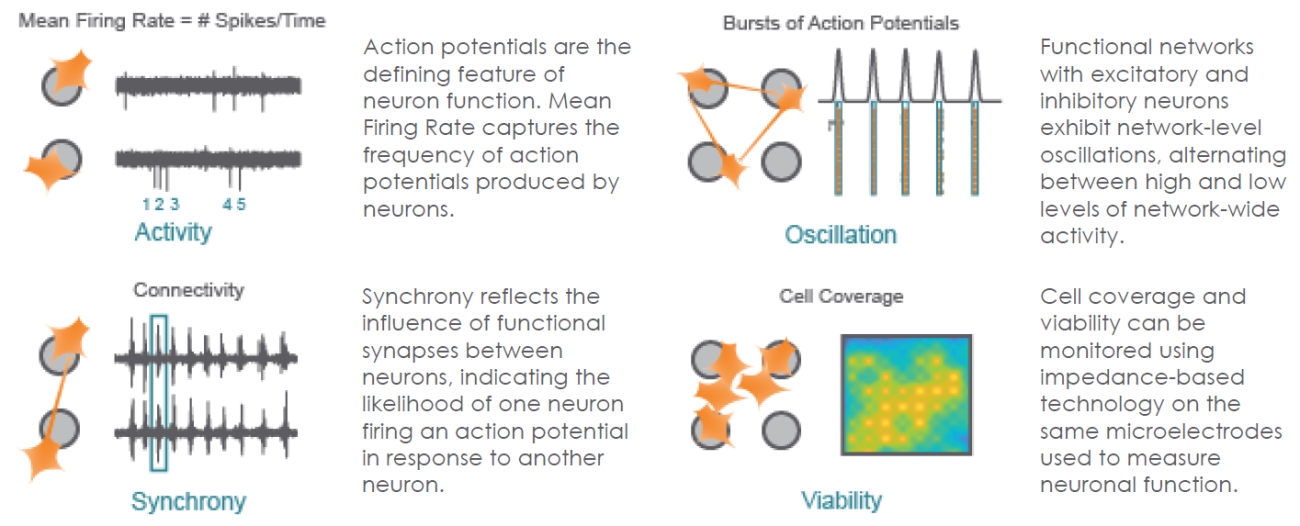 Mean Firing Rate = # Spikes/Time

1 2 3 4 5

Activity

Action potentials are the defining feature of neuron function. Mean Firing Rate captures the frequency of action potentials produced by neurons.

Bursts of Action Potentials

Oscillation

Functional networks with excitatory and inhibitory neurons exhibit network-level oscillations, alternating between high and low levels of network-wide activity.

Connectivity

Synchrony

Synchrony reflects the influence of functional synapses between neurons, indicating the likelihood of one neuron firing an action potential in response to another neuron.

Cell Coverage

Viability

Cell coverage and viability can be monitored using impedance-based technology on the same microelectrodes used to measure neuronal function.